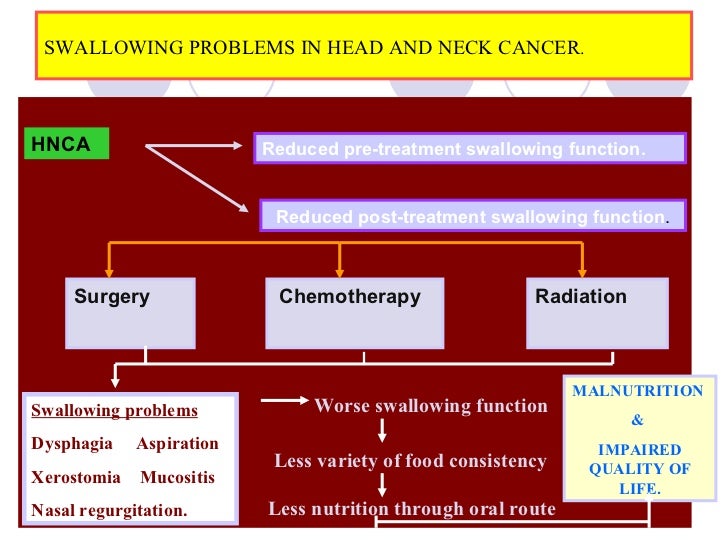 SWALLOWING PROBLEMS IN HEAD AND NECK CANCER.

HNCA

Reduced pre-treatment swallowing function.

Reduced post-treatment swallowing function.

Surgery

Chemotherapy

Radiation

Swallowing problems

Dysphagia Aspiration

Xerostomia Mucositis

Nasal regurgitation.

Worse swallowing function

Less variety of food consistency

Less nutrition through oral route

MALNUTRITION

&

IMPAIRED QUALITY OF LIFE.